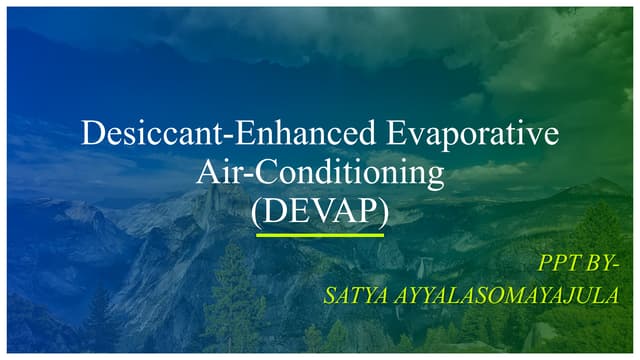 Desiccant-Enhanced Evaporative Air-Conditioning (DEVAP)

PPT BY-
SATYA AYYALASOMAYAJULA